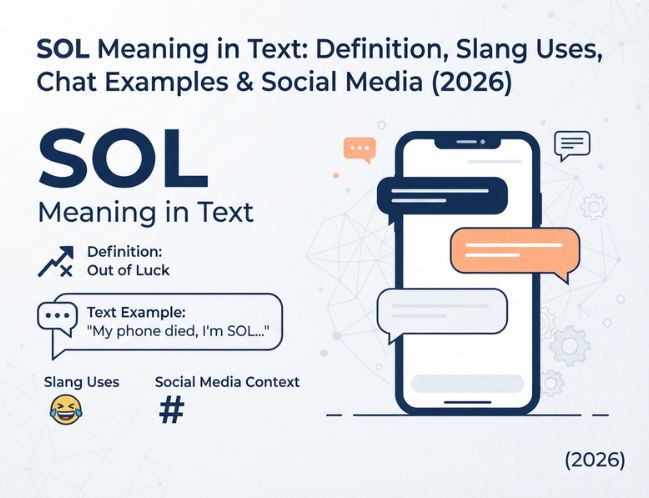 SOL Meaning in Text: Definition, Slang Uses, Chat Examples & Social Media (2026)

SOL

Meaning in Text

Definition:
Out of Luck

Text Example:
"My phone died, I'm SOL..."

Slang Uses

Social Media Context

#

(2026)